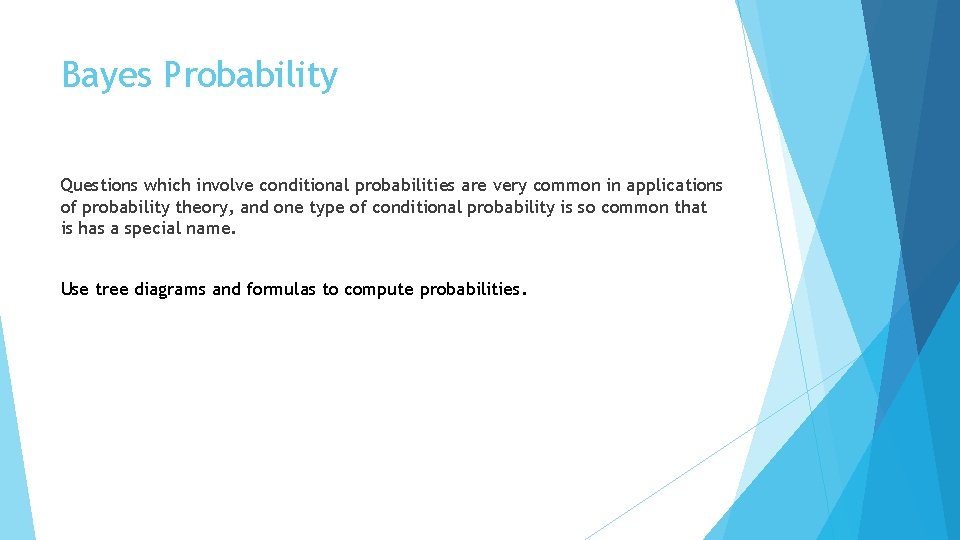 Bayes Probability

Questions which involve conditional probabilities are very common in applications of probability theory, and one type of conditional probability is so common that is has a special name.

Use tree diagrams and formulas to compute probabilities.